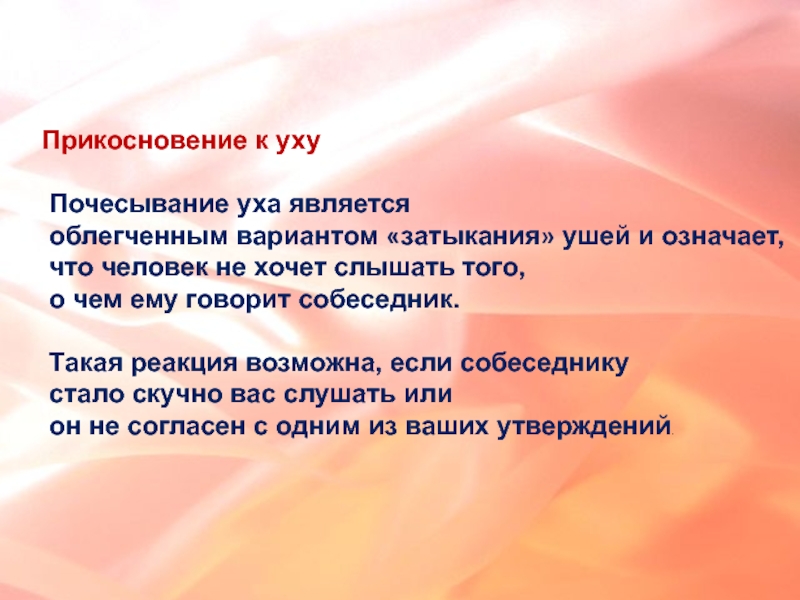 Прикосновение к уху

Почесывание уха является облегченным вариантом «затыкания» ушей и означает, что человек не хочет слышать того, о чем ему говорит собеседник.

Такая реакция возможна, если собеседнику стало скучно вас слушать или он не согласен с одним из ваших утверждений.